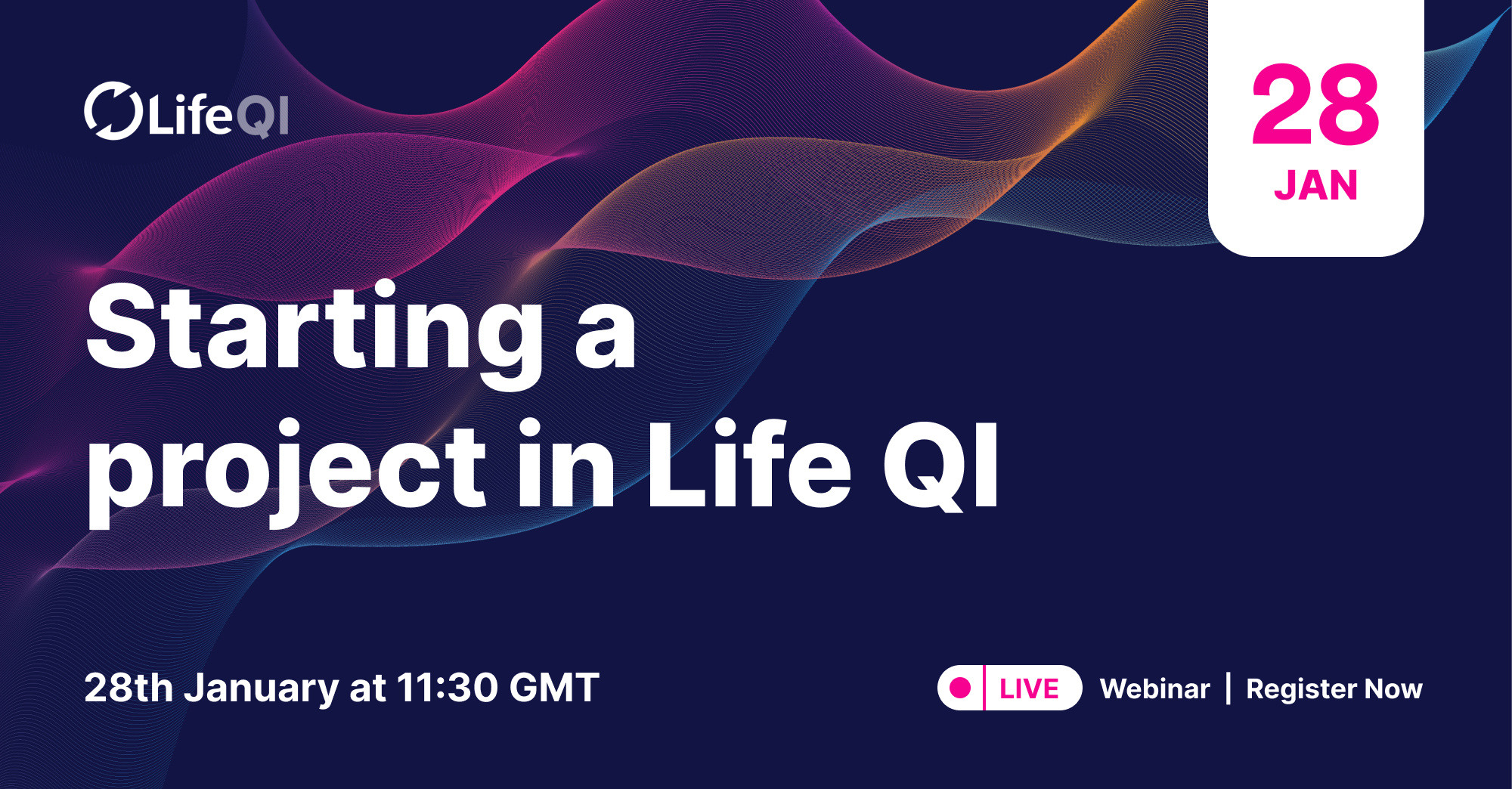 LifeQI

28
JAN

Starting a project in Life QI

28th January at 11:30 GMT

LIVE Webinar | Register Now